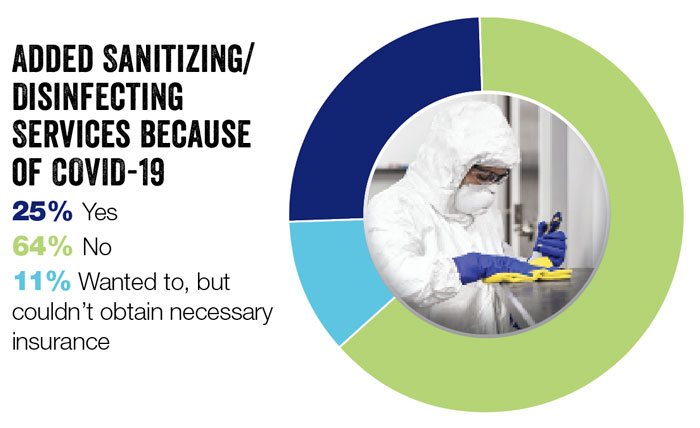 ADDED SANITIZING/ DISINFECTING SERVICES BECAUSE OF COVID-19

25% Yes

64% No

11% Wanted to, but couldn't obtain necessary insurance